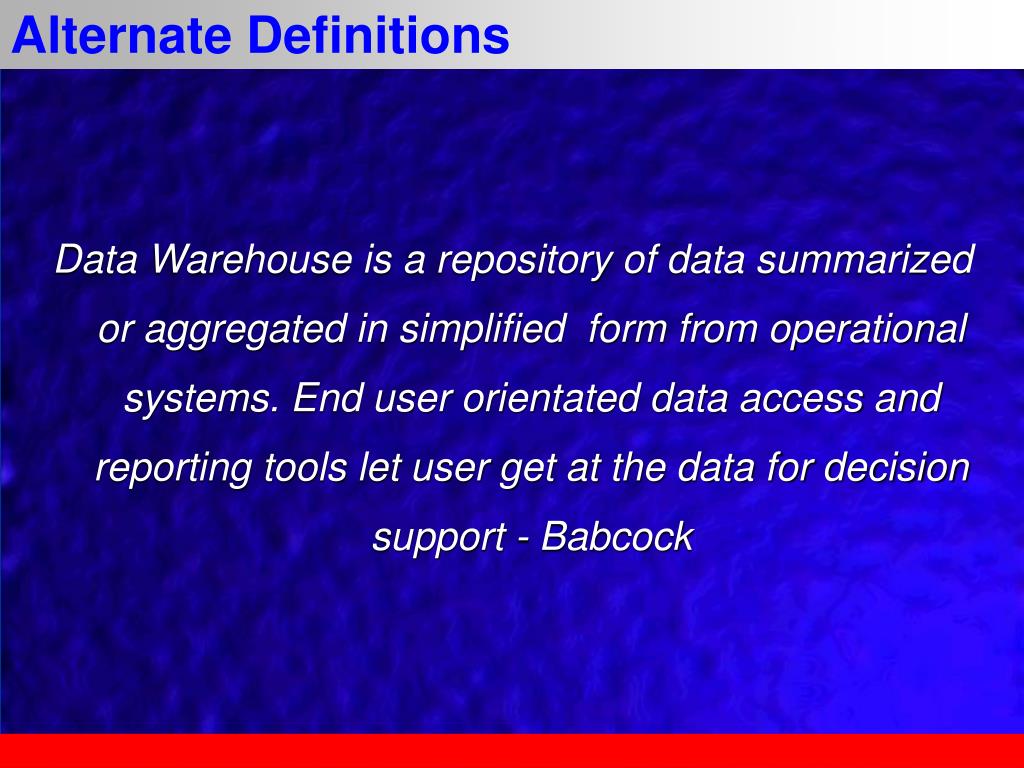 Alternate Definitions

Data Warehouse is a repository of data summarized or aggregated in simplified form from operational systems. End user orientated data access and reporting tools let user get at the data for decision support - Babcock